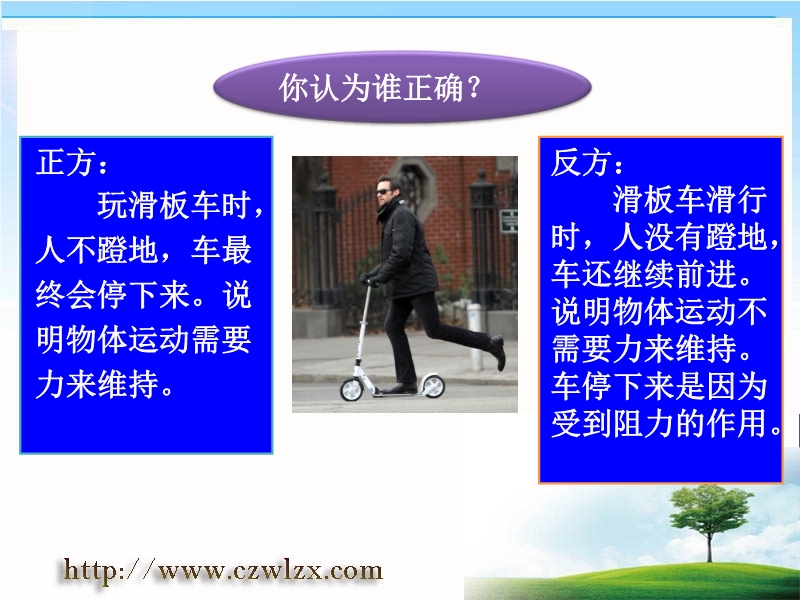 你认为谁正确？

正方：
玩滑板车时，人不蹬地，车最终会停下来。说明物体运动需要力来维持。

反方：
滑板车滑行时，人没有蹬地，车还继续前进。说明物体运动不需要力来维持。车停下来是因为受到阻力的作用。

http://www.czwlzx.com